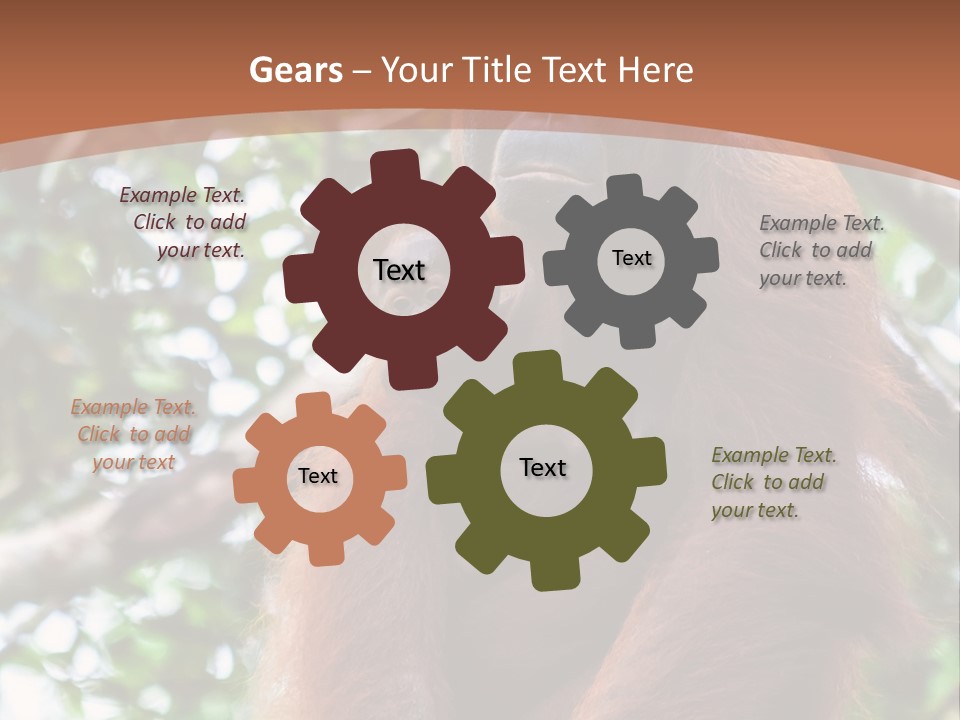 Gears – Your Title Text Here

Example Text. Click to add your text.

Text

Text

Example Text. Click to add your text.

Example Text. Click to add your text

Text

Text

Example Text. Click to add your text.